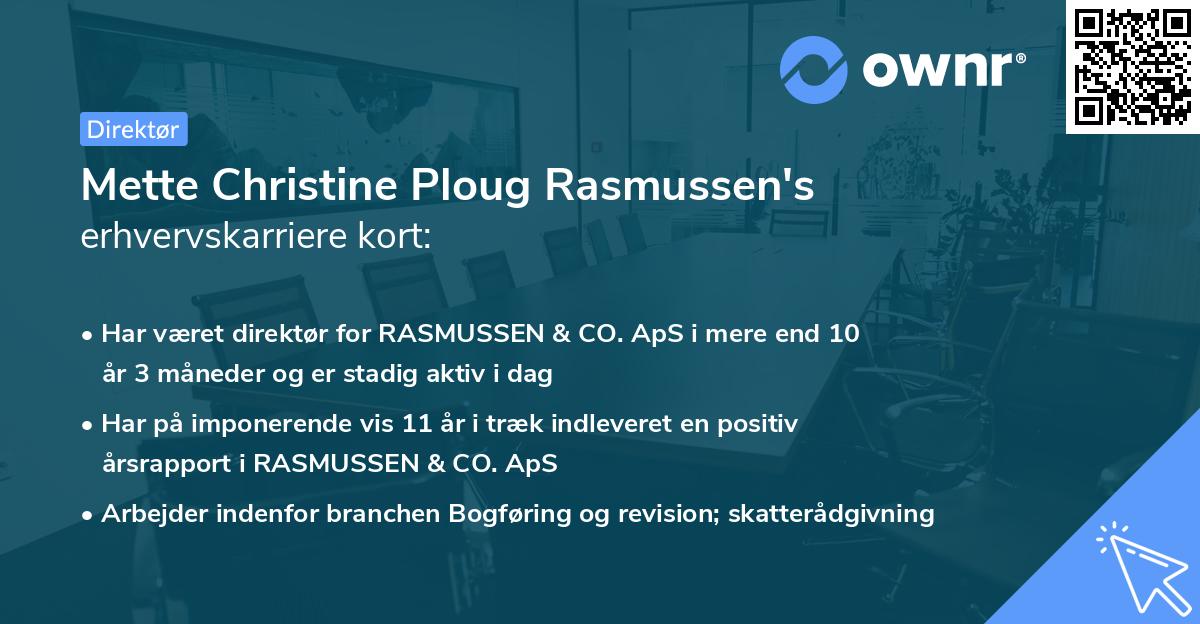 ownr®

Direktør

Mette Christine Ploug Rasmussen's erhvervskarriere kort:

• Har været direktør for RASMUSSEN & CO. ApS i mere end 10 år 3 måneder og er stadig aktiv i dag

• Har på imponerende vis 11 år i træk indleveret en positiv årsrapport i RASMUSSEN & CO. ApS

• Arbejder indenfor branchen Bogføring og revision; skatterådgivning